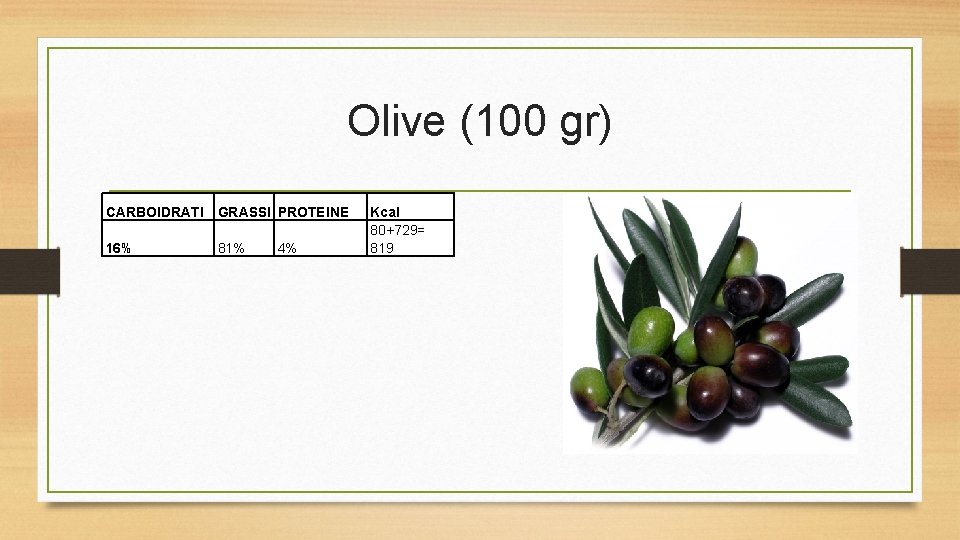 Olive (100 gr)

| CARBOIDRATI | GRASSI | PROTEINE | Kcal |
|---|---|---|---|
| 16% | 81% | 4% | 80+729= 819 |